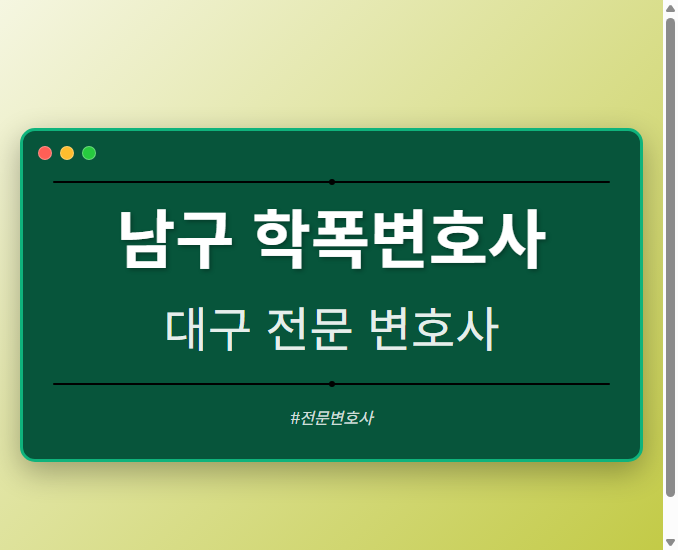 남구 학폭변호사

대구 전문 변호사

#전문변호사